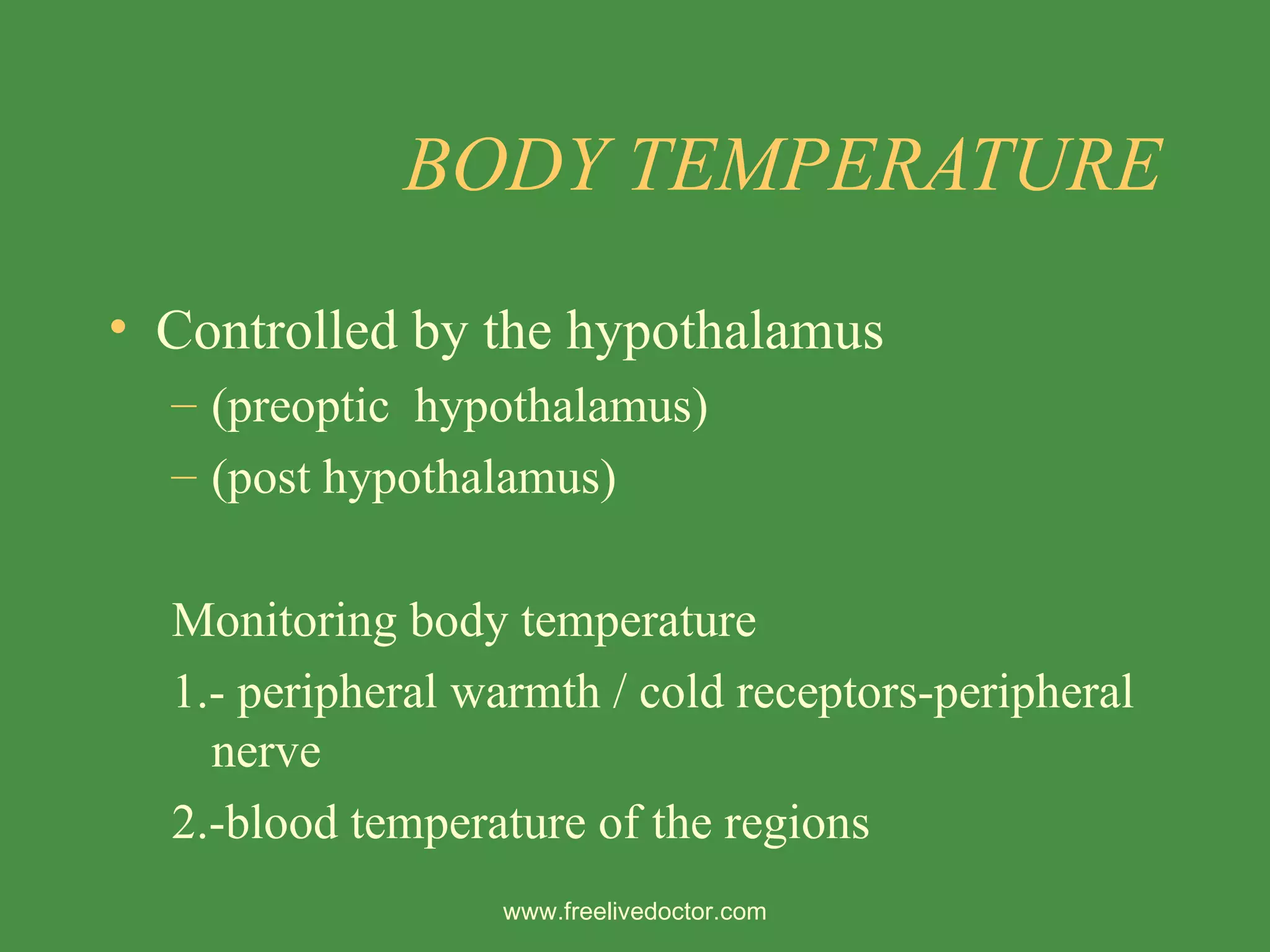 BODY TEMPERATURE

• Controlled by the hypothalamus
– (preoptic hypothalamus)
– (post hypothalamus)

Monitoring body temperature
1.- peripheral warmth / cold receptors-peripheral nerve
2.-blood temperature of the regions

www.freelivedoctor.com